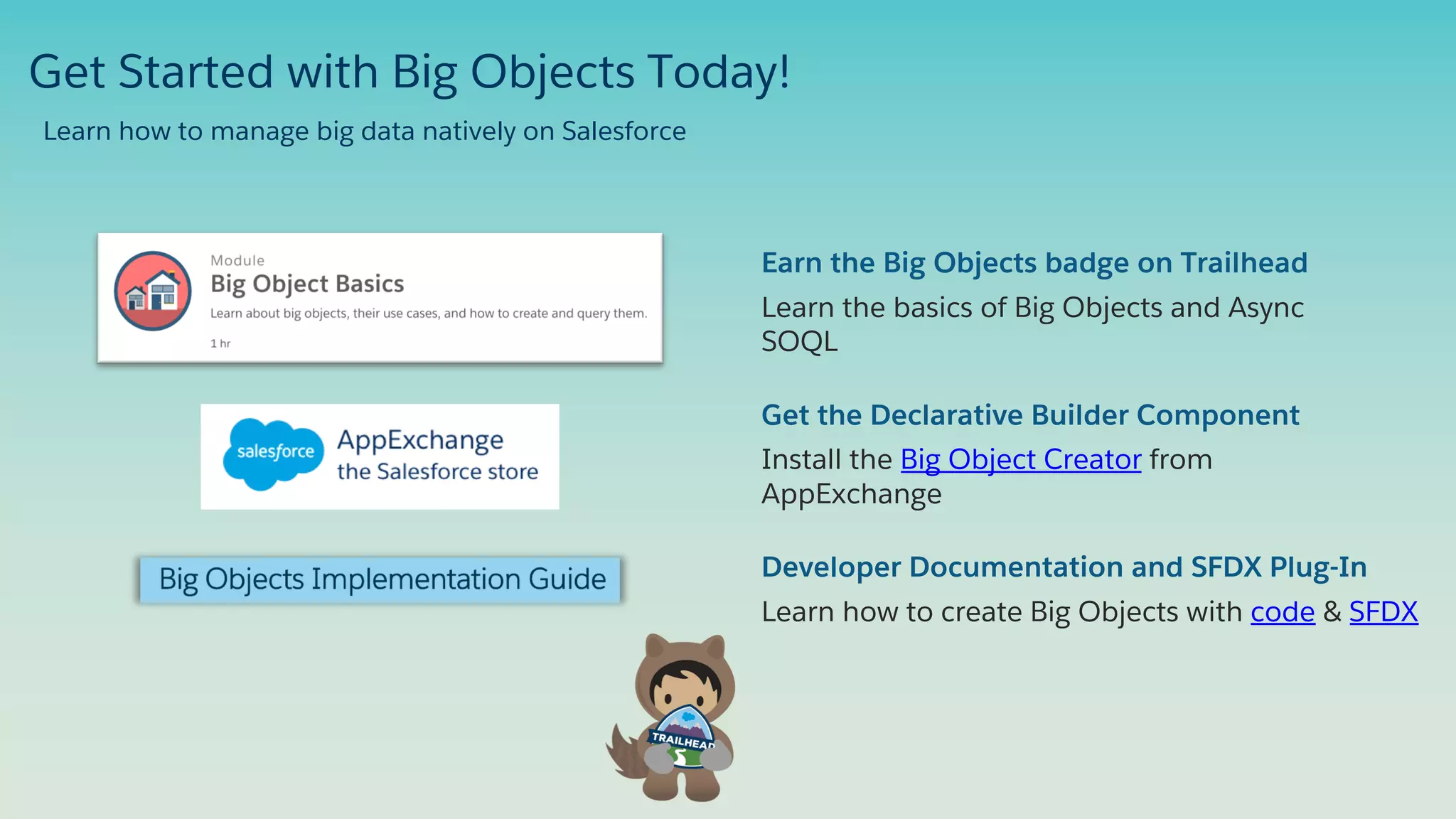 Get Started with Big Objects Today!

Learn how to manage big data natively on Salesforce

Module
Big Object Basics
Learn about big objects, their use cases, and how to create and query them.
1 hr

salesforce
AppExchange
the Salesforce store

Big Objects Implementation Guide

TRAILHEAD

Earn the Big Objects badge on Trailhead
Learn the basics of Big Objects and Async SOQL

Get the Declarative Builder Component
Install the Big Object Creator from AppExchange

Developer Documentation and SFDX Plug-In
Learn how to create Big Objects with code & SFDX